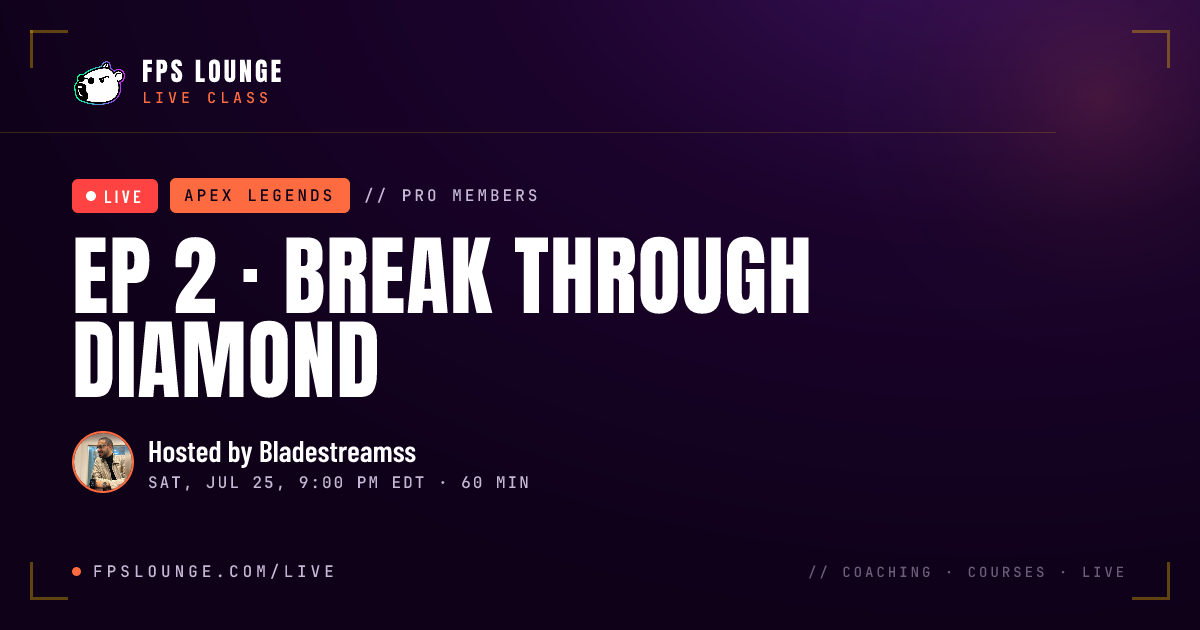 FPS LOUNGE
LIVE CLASS

LIVE APEX LEGENDS // PRO MEMBERS

EP 2 · BREAK THROUGH DIAMOND

Hosted by Bladestreamss
SAT, JUL 25, 9:00 PM EDT · 60 MIN

FPSLOUNGE.COM/LIVE

// COACHING · COURSES · LIVE